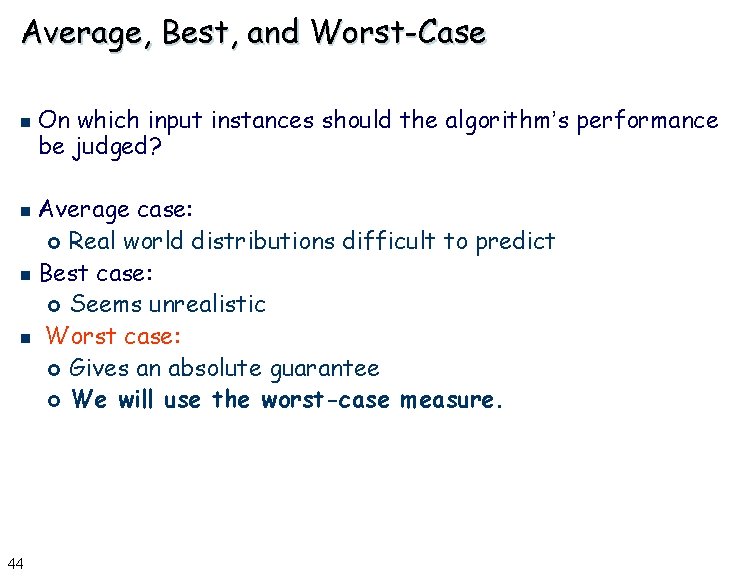 Average, Best, and Worst-Case

On which input instances should the algorithm's performance be judged?

Average case:
Real world distributions difficult to predict
Best case:
Seems unrealistic
Worst case:
Gives an absolute guarantee
We will use the worst-case measure.

44